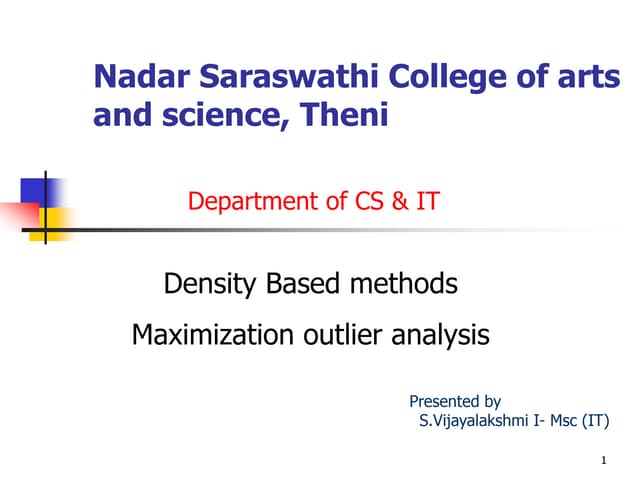 Nadar Saraswathi College of arts and science, Theni

Department of CS & IT

Density Based methods

Maximization outlier analysis

Presented by
S.Vijayalakshmi I- Msc (IT)

1